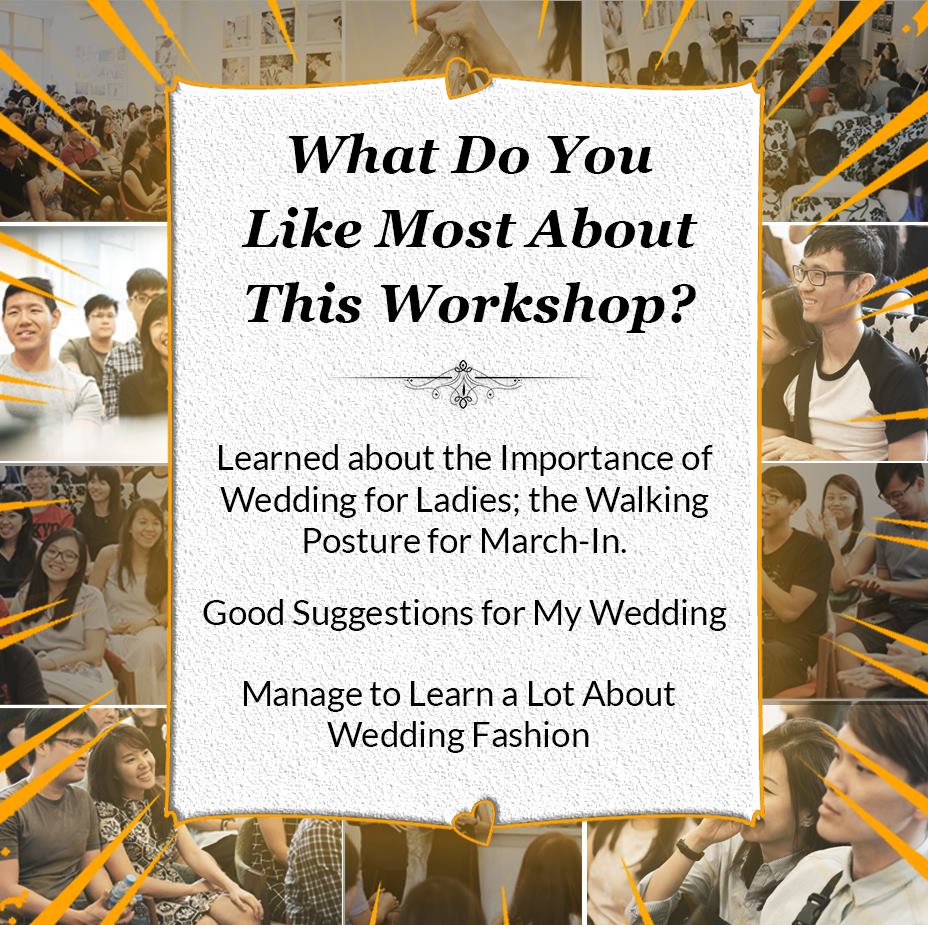 What Do You Like Most About This Workshop?

Learned about the Importance of Wedding for Ladies; the Walking Posture for March-In.

Good Suggestions for My Wedding

Manage to Learn a Lot About Wedding Fashion